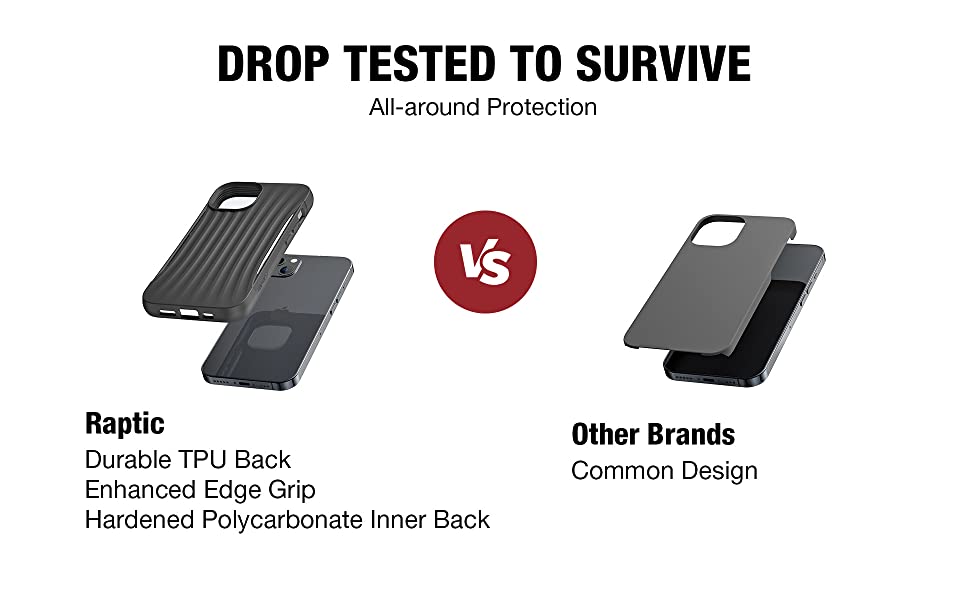 DROP TESTED TO SURVIVE
All-around Protection

VS

Raptic
Durable TPU Back
Enhanced Edge Grip
Hardened Polycarbonate Inner Back

Other Brands
Common Design